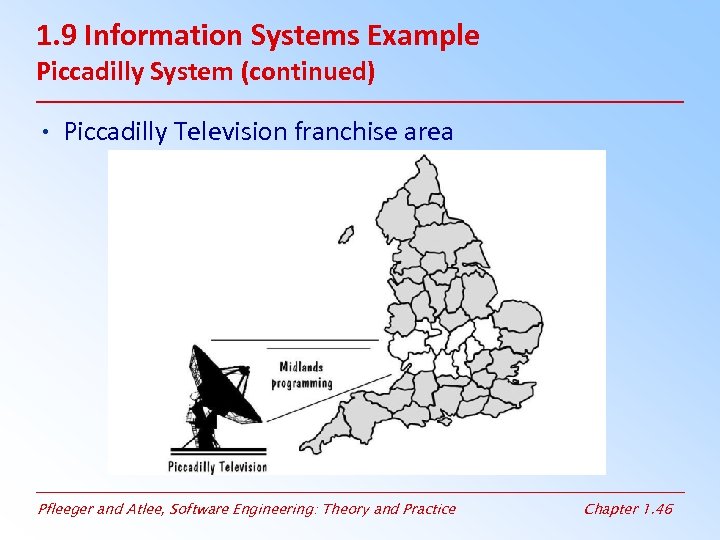 1.9 Information Systems Example
Piccadilly System (continued)

• Piccadilly Television franchise area

Midlands programming

Piccadilly Television

Pfleeger and Atlee, Software Engineering: Theory and Practice

Chapter 1.46